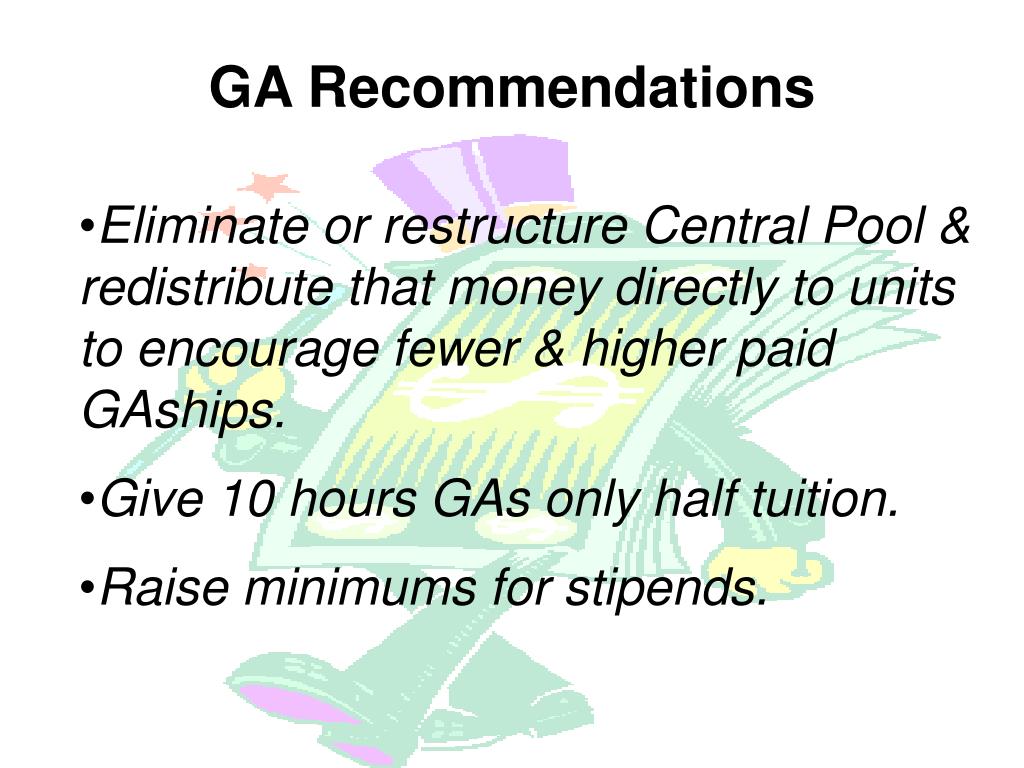 GA Recommendations

•Eliminate or restructure Central Pool & redistribute that money directly to units to encourage fewer & higher paid GAships.

•Give 10 hours GAs only half tuition.

•Raise minimums for stipends.